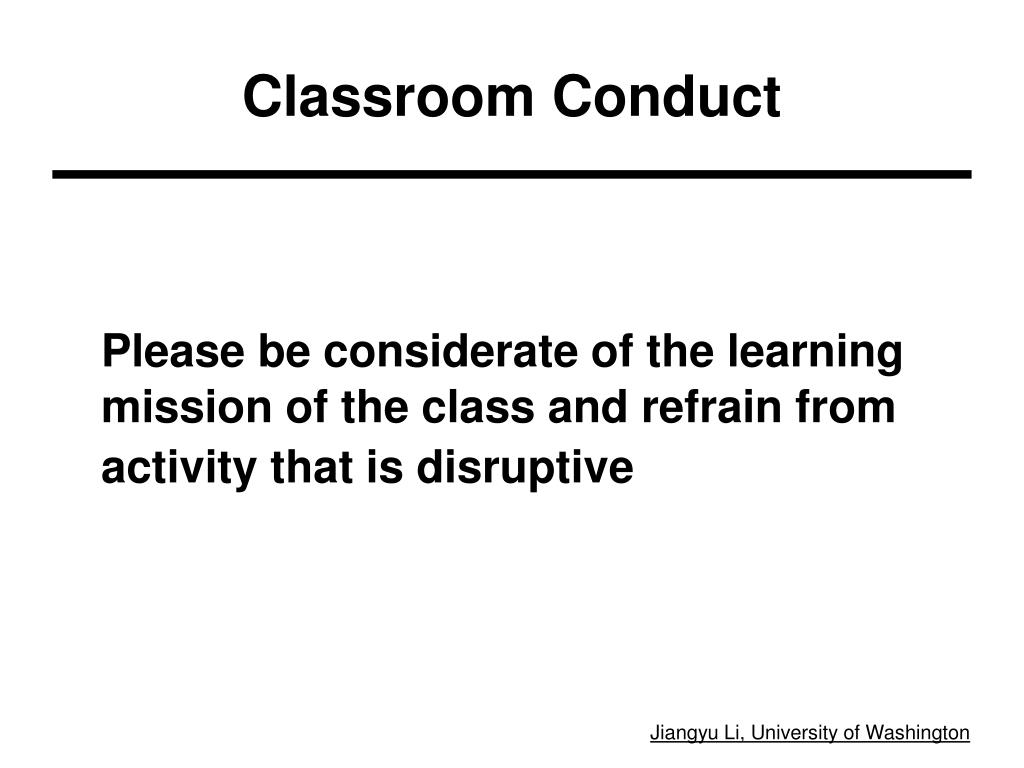 Classroom Conduct

Please be considerate of the learning mission of the class and refrain from activity that is disruptive

Jiangyu Li, University of Washington